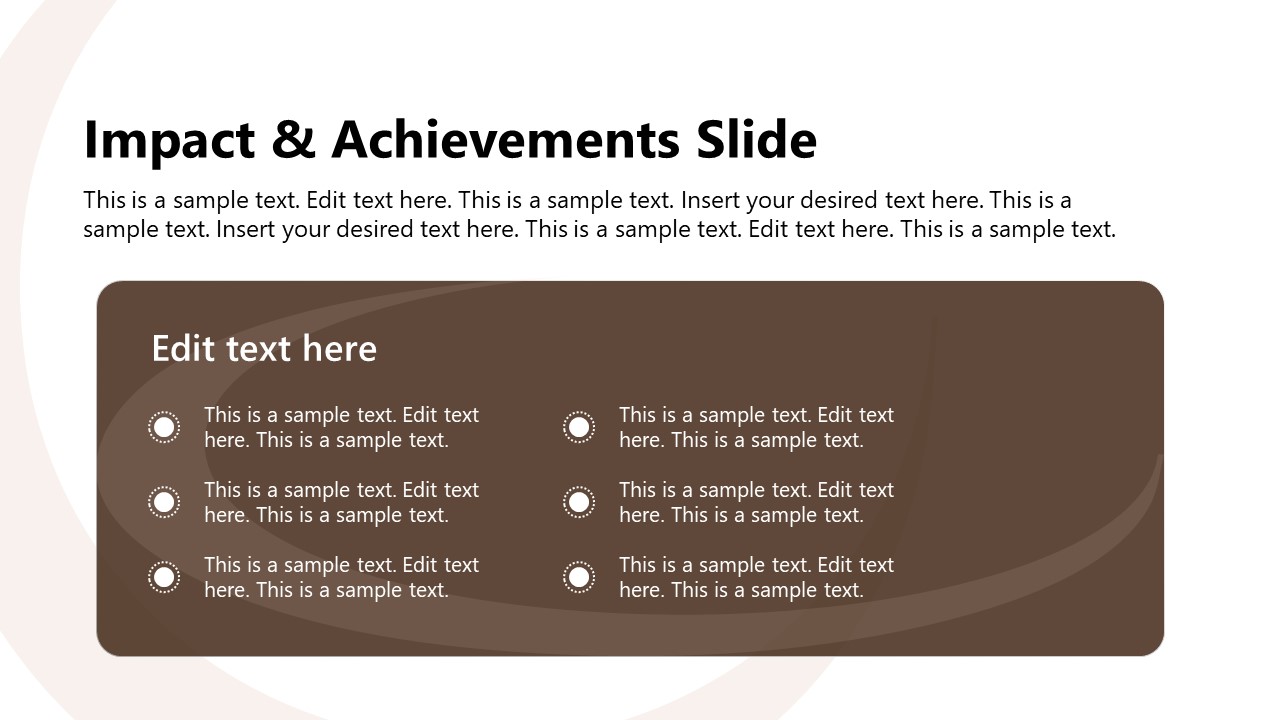 Impact & Achievements Slide

This is a sample text. Edit text here. This is a sample text. Insert your desired text here. This is a sample text. Insert your desired text here. This is a sample text. Edit text here. This is a sample text.

Edit text here

This is a sample text. Edit text here. This is a sample text.

This is a sample text. Edit text here. This is a sample text.

This is a sample text. Edit text here. This is a sample text.

This is a sample text. Edit text here. This is a sample text.

This is a sample text. Edit text here. This is a sample text.

This is a sample text. Edit text here. This is a sample text.